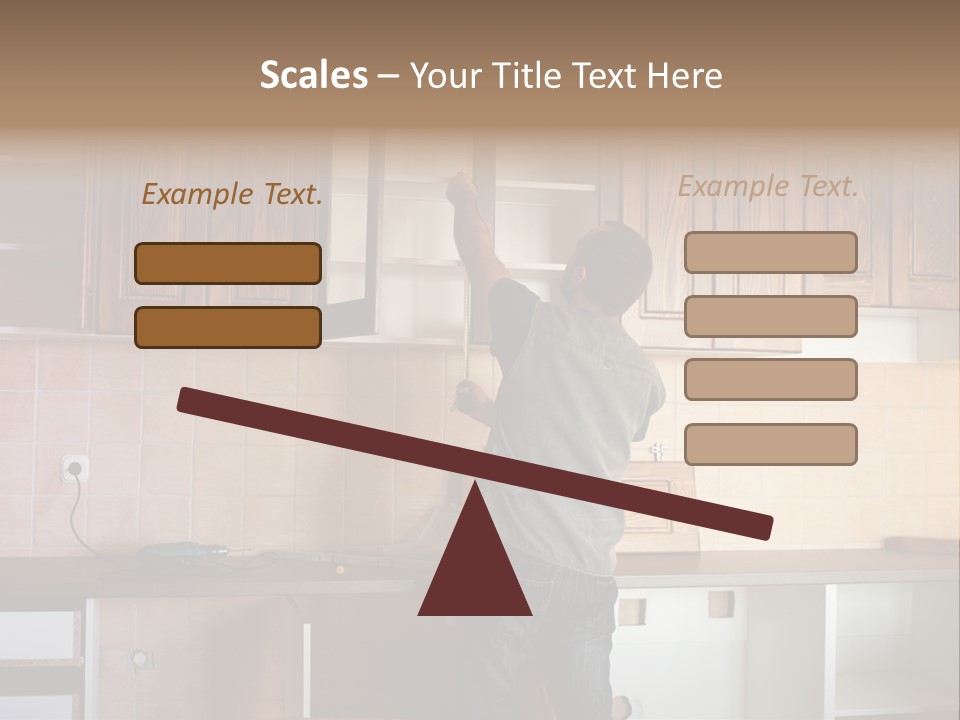 Scales – Your Title Text Here

Example Text.

Example Text.